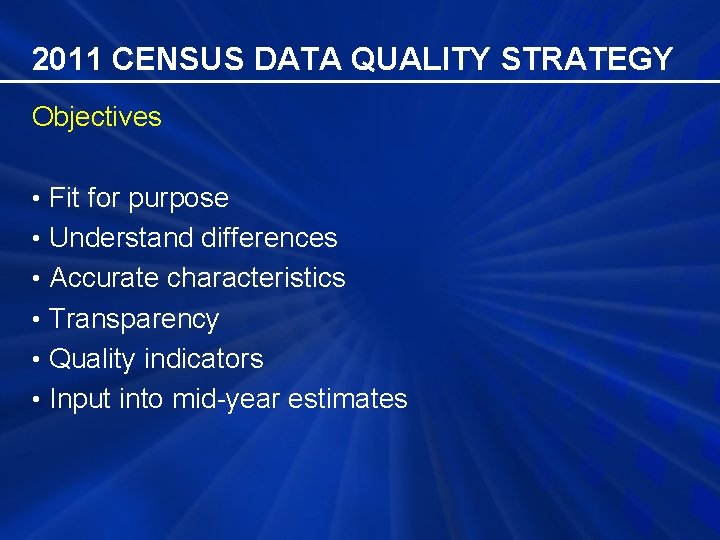 2011 CENSUS DATA QUALITY STRATEGY

Objectives

• Fit for purpose
• Understand differences
• Accurate characteristics
• Transparency
• Quality indicators
• Input into mid-year estimates